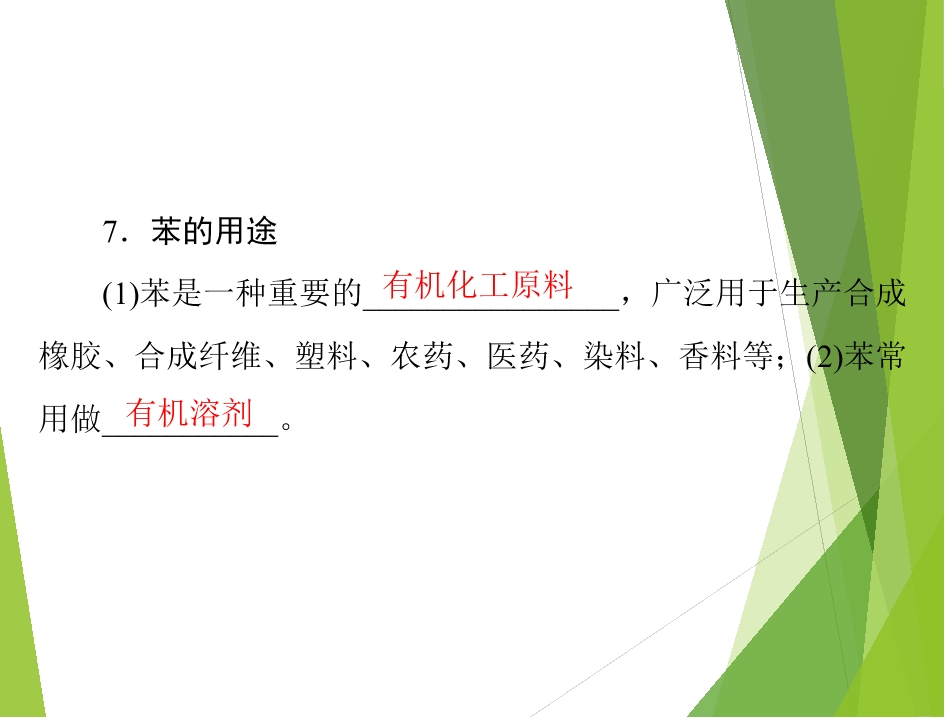 7．苯的用途

(1)苯是一种重要的有机化工原料，广泛用于生产合成橡胶、合成纤维、塑料、农药、医药、染料、香料等；(2)苯常用做有机溶剂。